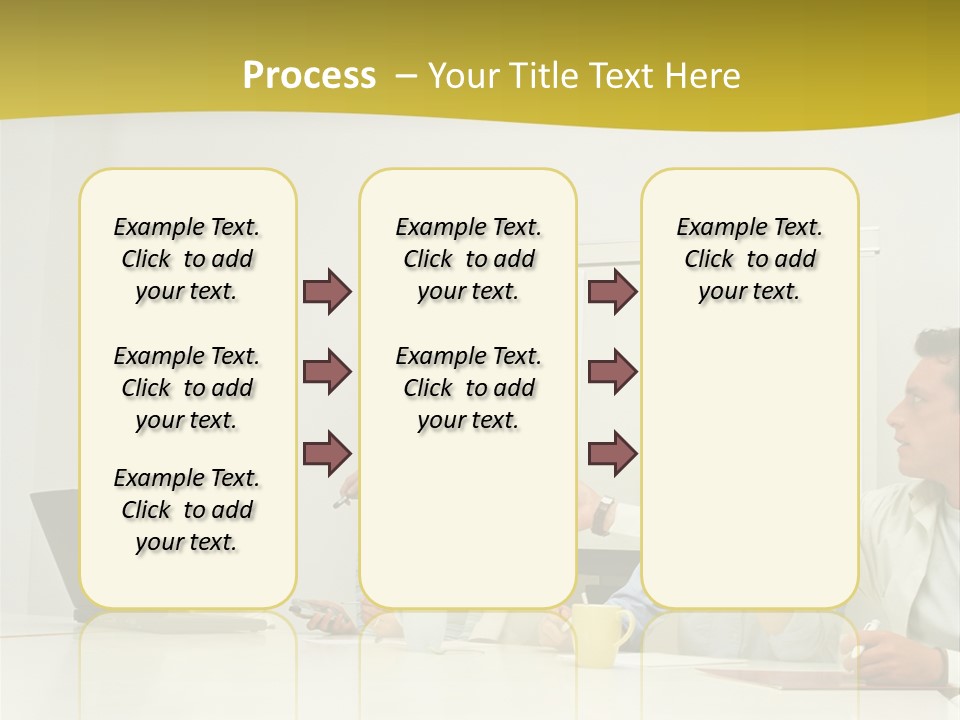 Process – Your Title Text Here

Example Text. Click to add your text.

Example Text. Click to add your text.

Example Text. Click to add your text.

Example Text. Click to add your text.

Example Text. Click to add your text.

Example Text. Click to add your text.